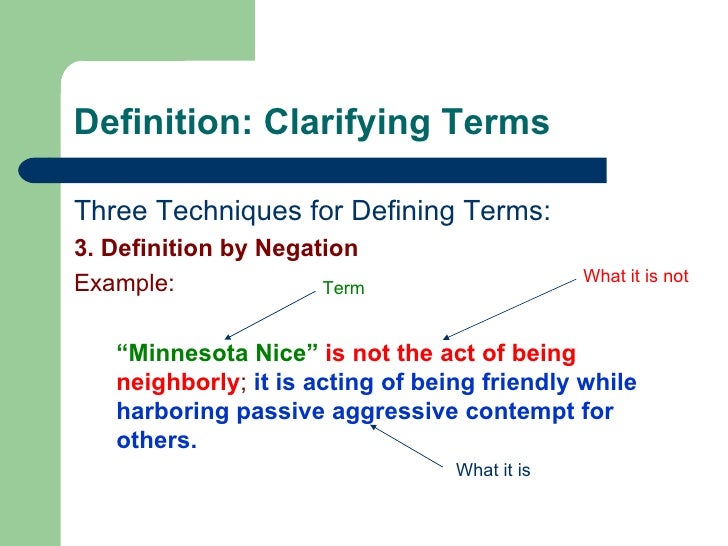 Definition: Clarifying Terms

Three Techniques for Defining Terms:

3. Definition by Negation

Example:

Term

What it is not

“Minnesota Nice” is not the act of being neighborly; it is acting of being friendly while harboring passive aggressive contempt for others.

What it is